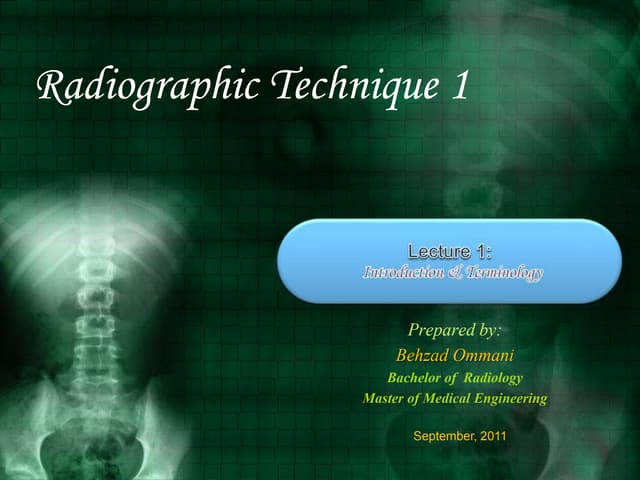 Radiographic Technique 1

Lecture 1:
Introduction & Terminology

Prepared by:
Behzad Ommani
Bachelor of Radiology
Master of Medical Engineering

September, 2011